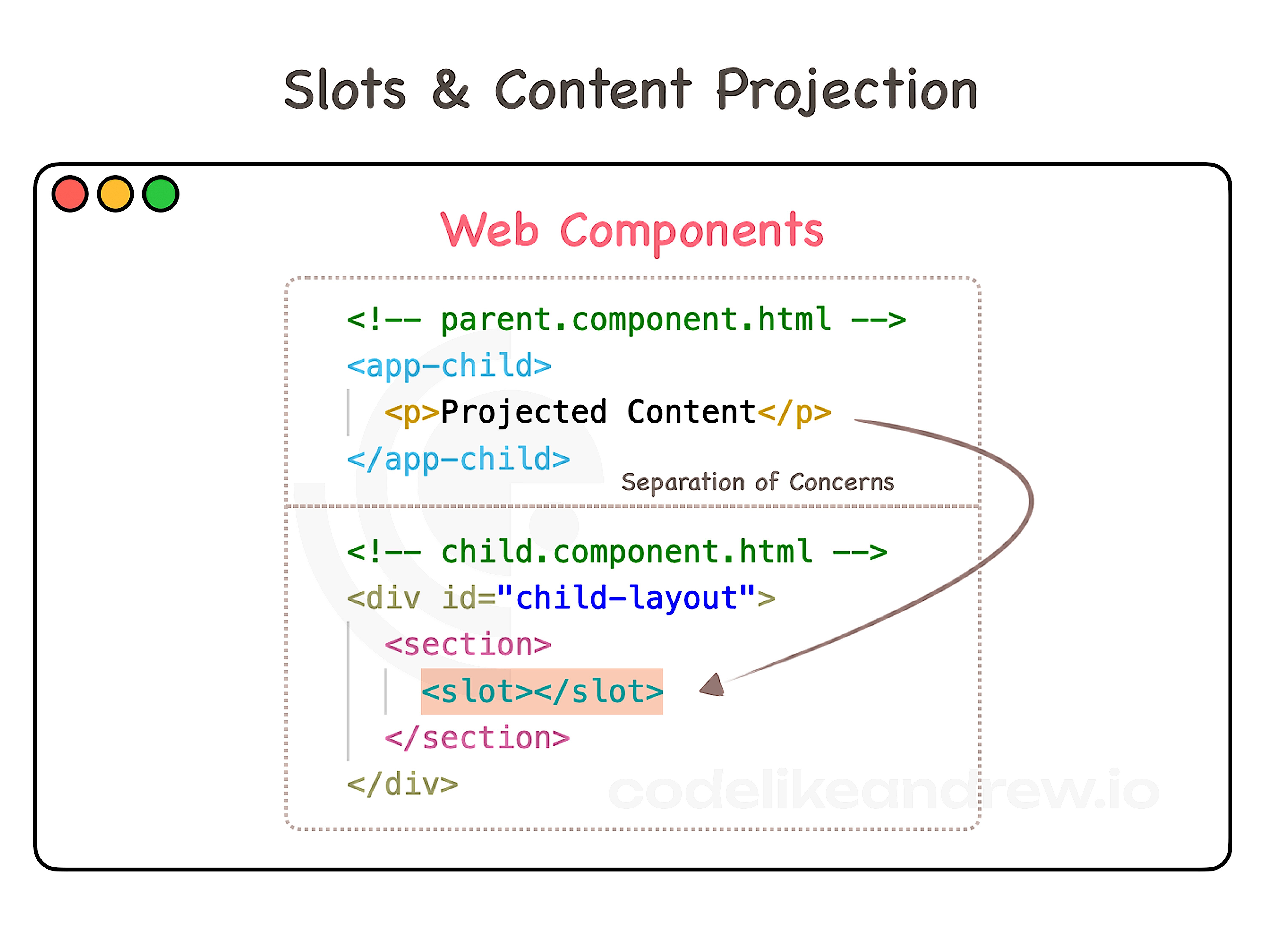 Slots & Content Projection

Web Components

<!-- parent.component.html -->
<app-child>
<p>Projected Content</p>
</app-child>

Separation of Concerns

<!-- child.component.html -->
<div id="child-layout">
<section>
<slot></slot>
</section>
</div>

codelikeandrew.io